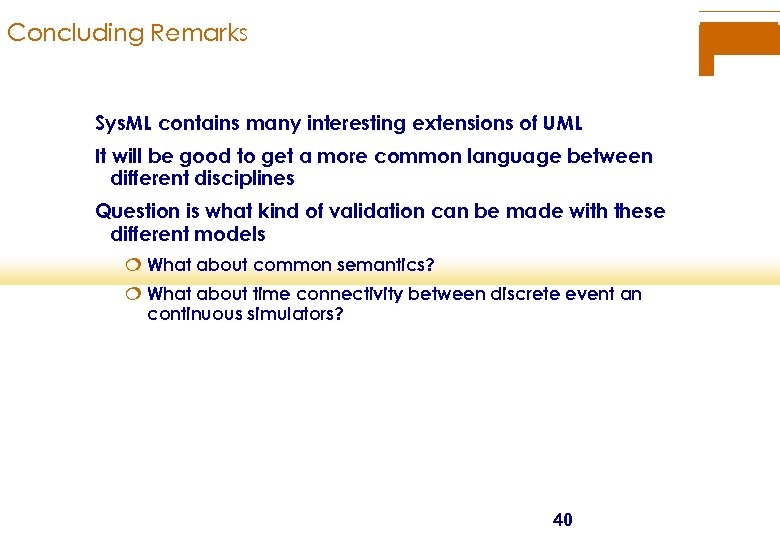 Concluding Remarks

SysML contains many interesting extensions of UML

It will be good to get a more common language between different disciplines

Question is what kind of validation can be made with these different models

What about common semantics?

What about time connectivity between discrete event an continuous simulators?

40